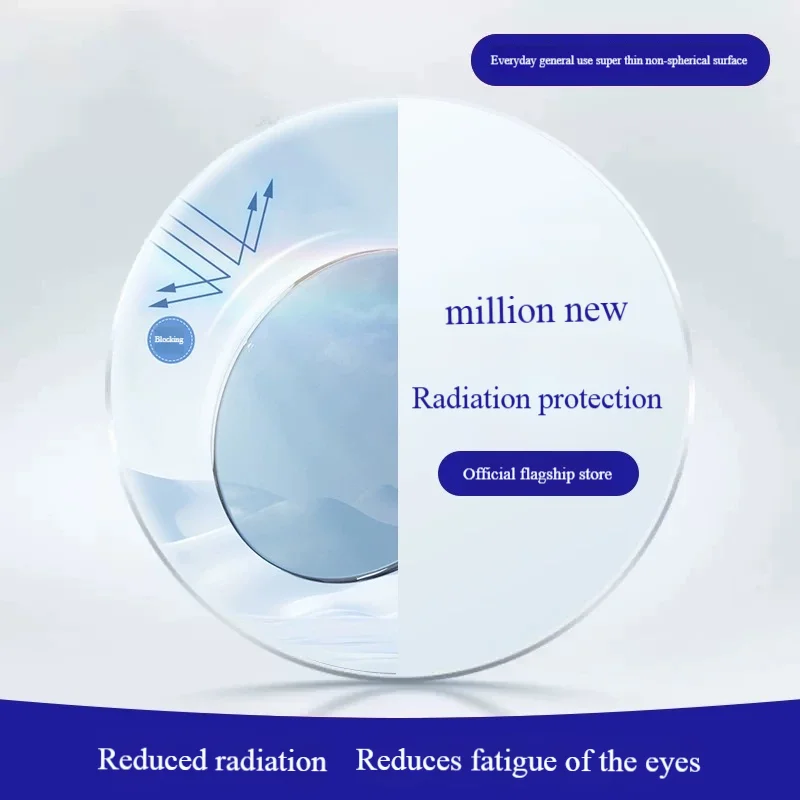 Everyday general use super thin non-spherical surface

Blocking

million new

Radiation protection

Official flagship store

Reduced radiation Reduces fatigue of the eyes